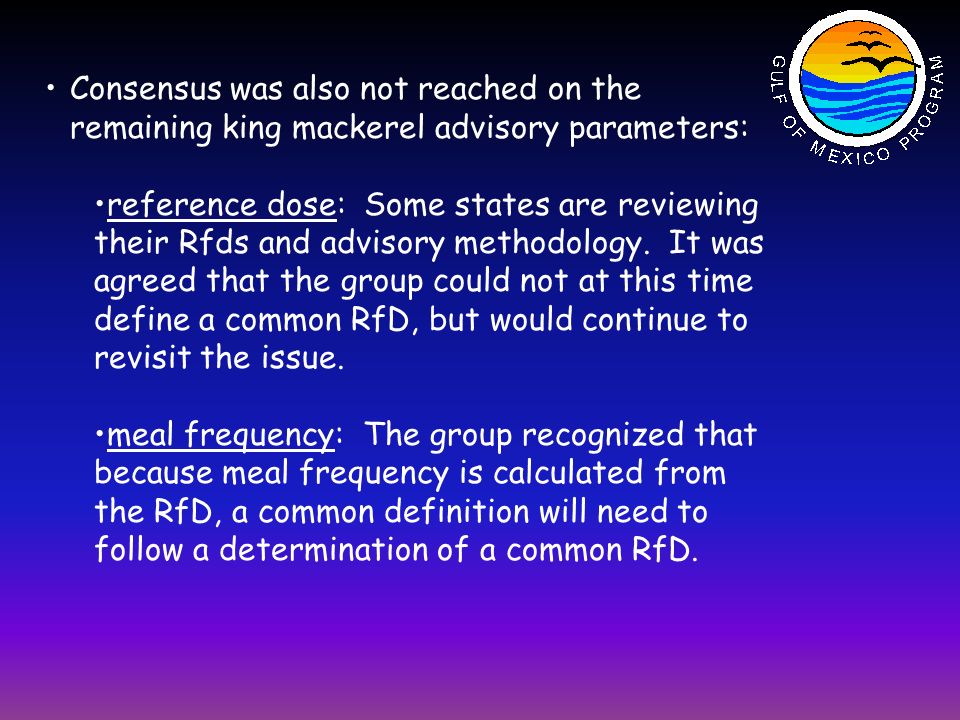 GULF OF MEXICO PROGRAM

• Consensus was also not reached on the remaining king mackerel advisory parameters:

•reference dose: Some states are reviewing their Rfds and advisory methodology. It was agreed that the group could not at this time define a common RfD, but would continue to revisit the issue.

•meal frequency: The group recognized that because meal frequency is calculated from the RfD, a common definition will need to follow a determination of a common RfD.